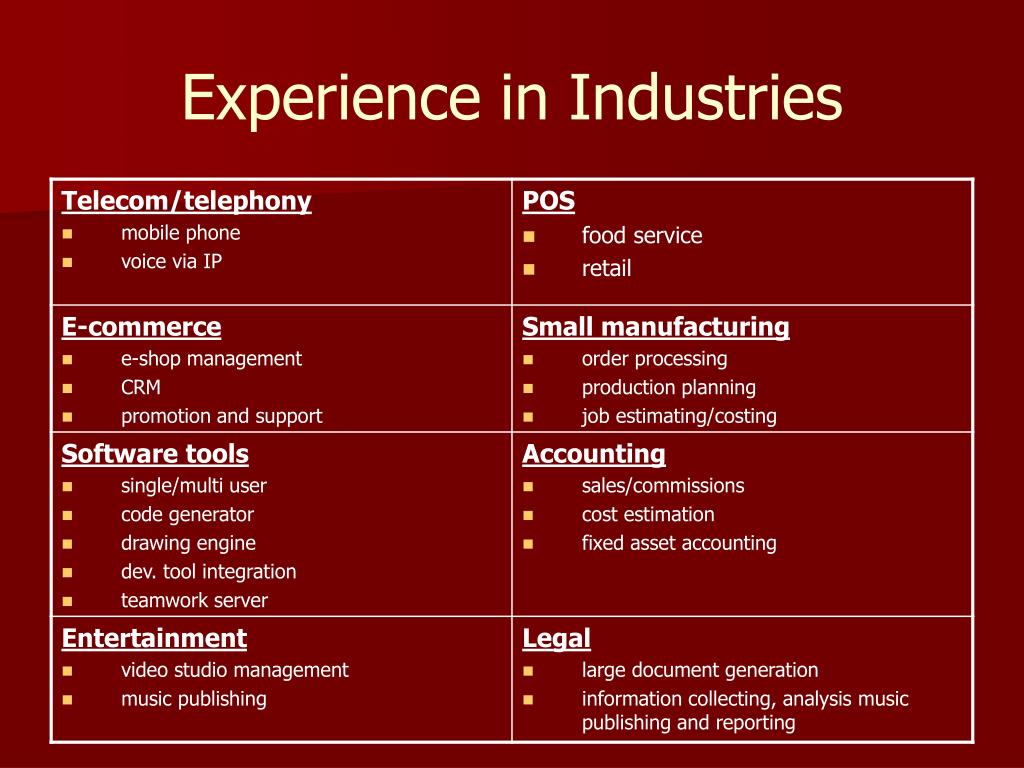 Experience in Industries

| Telecom/telephony<br>▪ mobile phone<br>▪ voice via IP | POS<br>▪ food service<br>▪ retail |
|---|---|
| E-commerce<br>▪ e-shop management<br>▪ CRM<br>▪ promotion and support | Small manufacturing<br>▪ order processing<br>▪ production planning<br>▪ job estimating/costing |
| Software tools<br>▪ single/multi user<br>▪ code generator<br>▪ drawing engine<br>▪ dev. tool integration<br>▪ teamwork server | Accounting<br>▪ sales/commissions<br>▪ cost estimation<br>▪ fixed asset accounting |
| Entertainment<br>▪ video studio management<br>▪ music publishing | Legal<br>▪ large document generation<br>▪ information collecting, analysis music publishing and reporting |